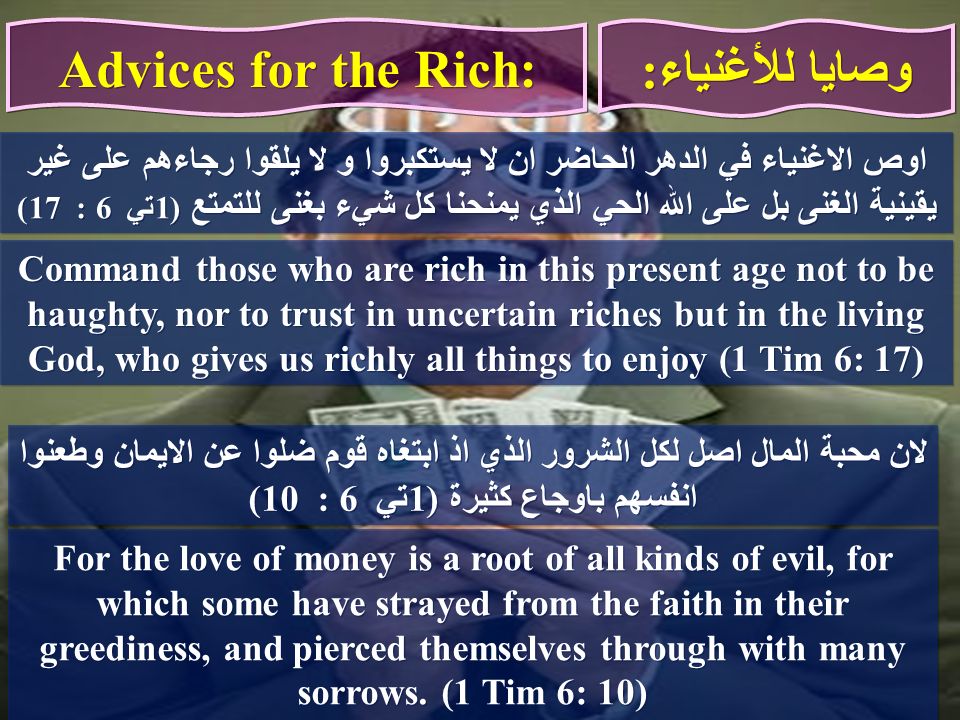 Advices for the Rich:

وصايا للأغنياء:

اوص الاغنياء في الدهر الحاضر ان لا يستكبروا و لا يلقوا رجاءهم على غير يقينية الغنى بل على الله الحي الذي يمنحنا كل شيء بغنى للتمتع (1تي 6 : 17)

Command those who are rich in this present age not to be haughty, nor to trust in uncertain riches but in the living God, who gives us richly all things to enjoy (1 Tim 6: 17)

لان محبة المال اصل لكل الشرور الذي اذ ابتغاه قوم ضلوا عن الايمان وطعنوا انفسهم باوجاع كثيرة (1تي 6 : 10)

For the love of money is a root of all kinds of evil, for which some have strayed from the faith in their greediness, and pierced themselves through with many sorrows. (1 Tim 6: 10)